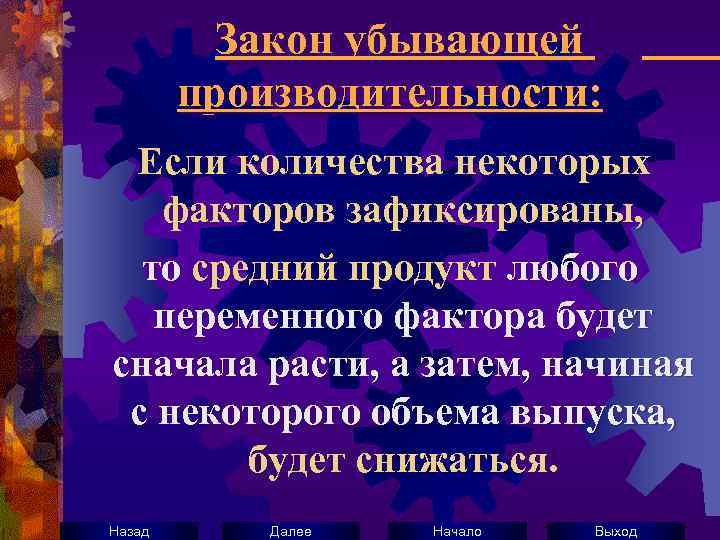 Закон убывающей производительности:

Если количества некоторых факторов зафиксированы, то средний продукт любого переменного фактора будет сначала расти, а затем, начиная с некоторого объема выпуска, будет снижаться.

Назад Далее Начало Выход